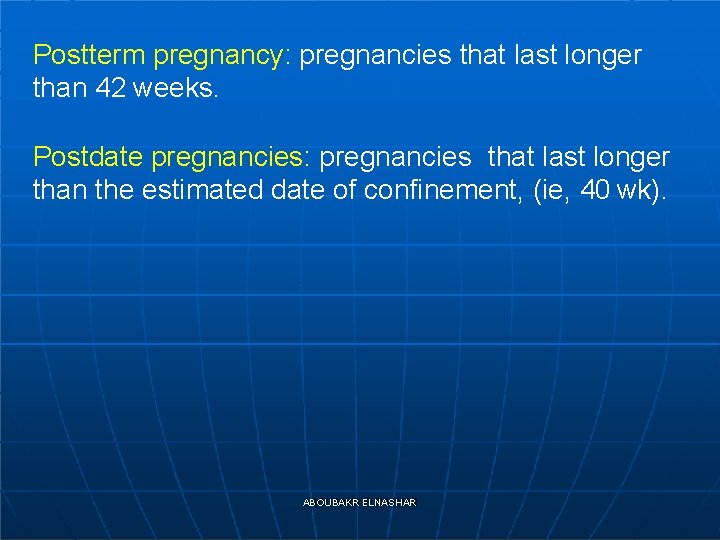 Postterm pregnancy: pregnancies that last longer than 42 weeks.

Postdate pregnancies: pregnancies that last longer than the estimated date of confinement, (ie, 40 wk).

ABOUBAKR ELNASHAR